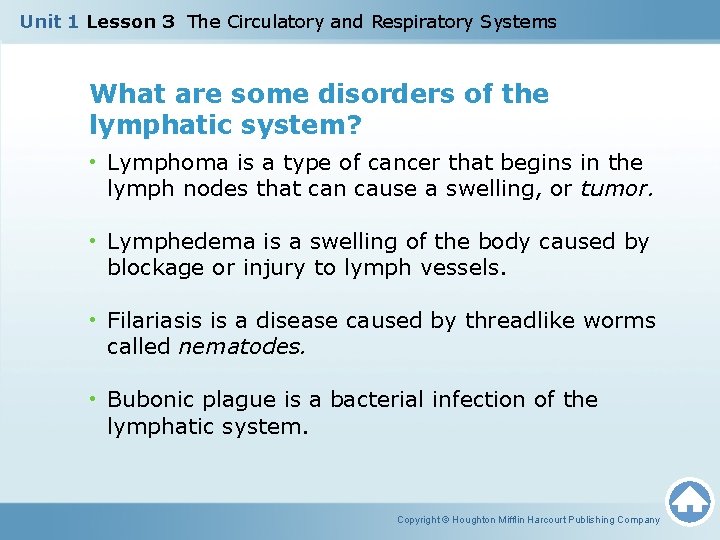 Unit 1 Lesson 3 The Circulatory and Respiratory Systems

What are some disorders of the lymphatic system?

• Lymphoma is a type of cancer that begins in the lymph nodes that can cause a swelling, or tumor.

• Lymphedema is a swelling of the body caused by blockage or injury to lymph vessels.

• Filariasis is a disease caused by threadlike worms called nematodes.

• Bubonic plague is a bacterial infection of the lymphatic system.

Copyright © Houghton Mifflin Harcourt Publishing Company